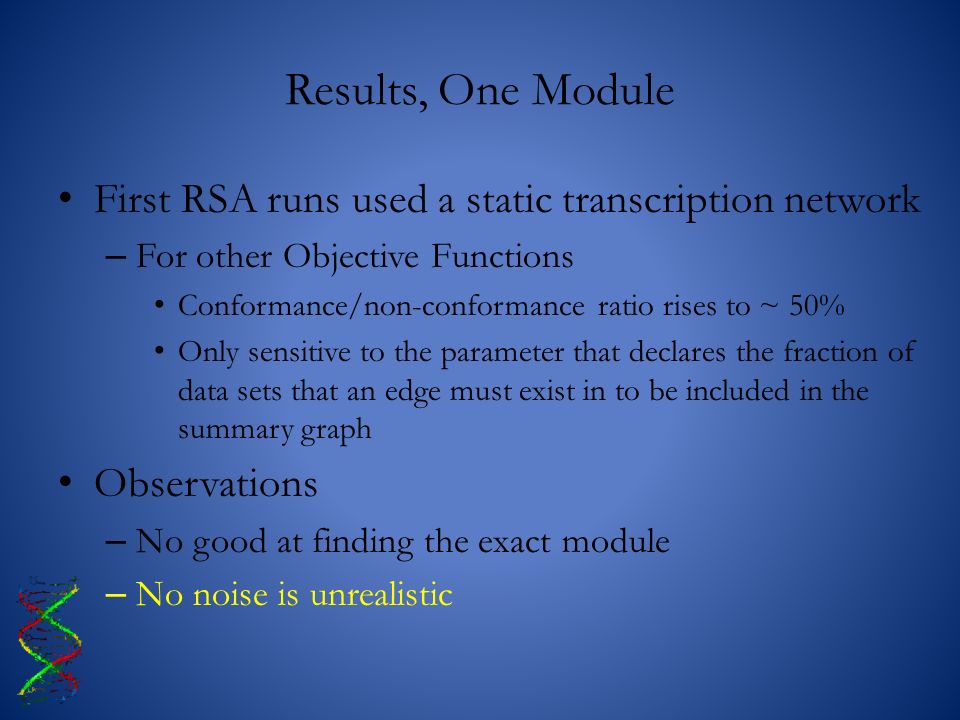 Results, One Module

• First RSA runs used a static transcription network
– For other Objective Functions
• Conformance/non-conformance ratio rises to ~ 50%
• Only sensitive to the parameter that declares the fraction of data sets that an edge must exist in to be included in the summary graph

• Observations
– No good at finding the exact module
– No noise is unrealistic